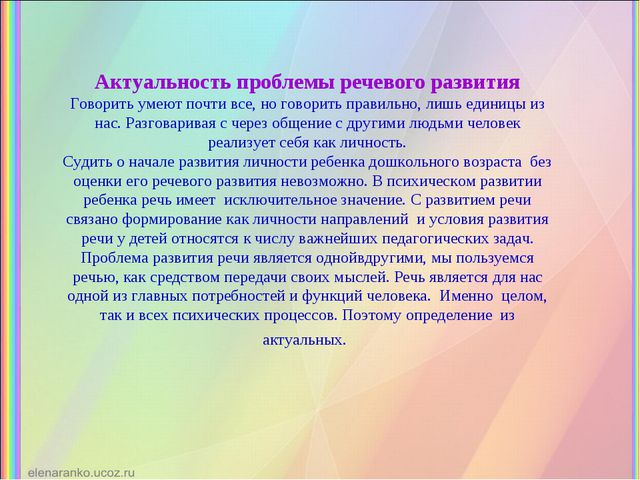 Актуальность проблемы речевого развития

Говорить умеют почти все, но говорить правильно, лишь единицы из нас. Разговаривая с через общение с другими людьми человек реализует себя как личность.

Судить о начале развития личности ребенка дошкольного возраста без оценки его речевого развития невозможно. В психическом развитии ребенка речь имеет исключительное значение. С развитием речи связано формирование как личности направлений и условия развития речи у детей относятся к числу важнейших педагогических задач. Проблема развития речи является однойвдругими, мы пользуемся речью, как средством передачи своих мыслей. Речь является для нас одной из главных потребностей и функций человека. Именно целом, так и всех психических процессов. Поэтому определение из

актуальных.

elenaranko.ucoz.ru